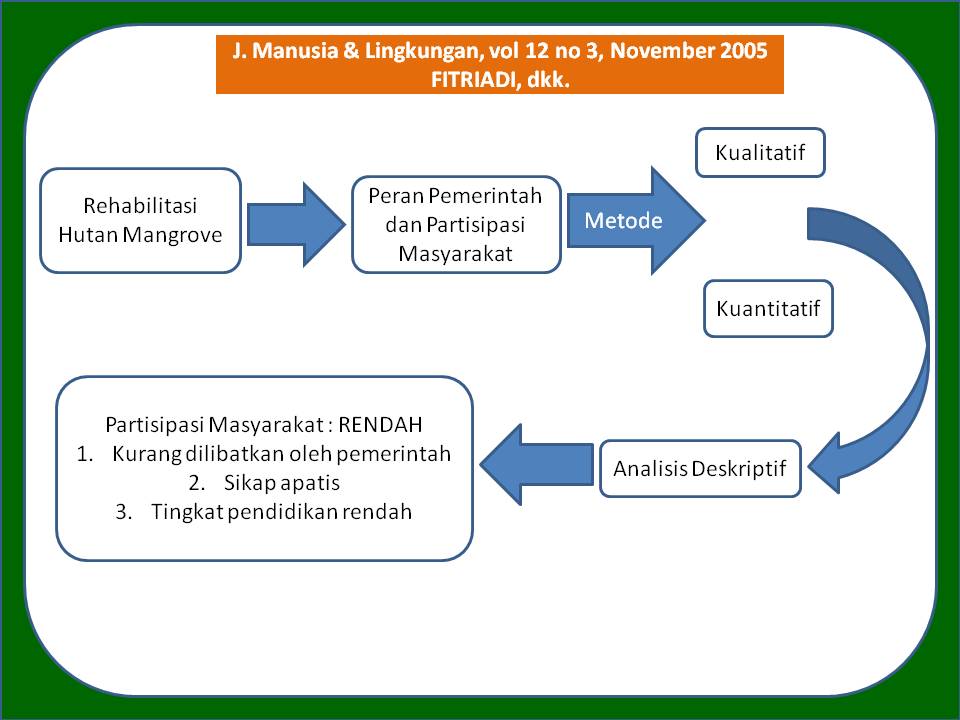 J. Manusia & Lingkungan, vol 12 no 3, November 2005
FITRIADI, dkk.

Rehabilitasi Hutan Mangrove

Peran Pemerintah dan Partisipasi Masyarakat

Metode

Kualitatif

Kuantitatif

Analisis Deskriptif

Partisipasi Masyarakat : RENDAH
1. Kurang dilibatkan oleh pemerintah
2. Sikap apatis
3. Tingkat pendidikan rendah